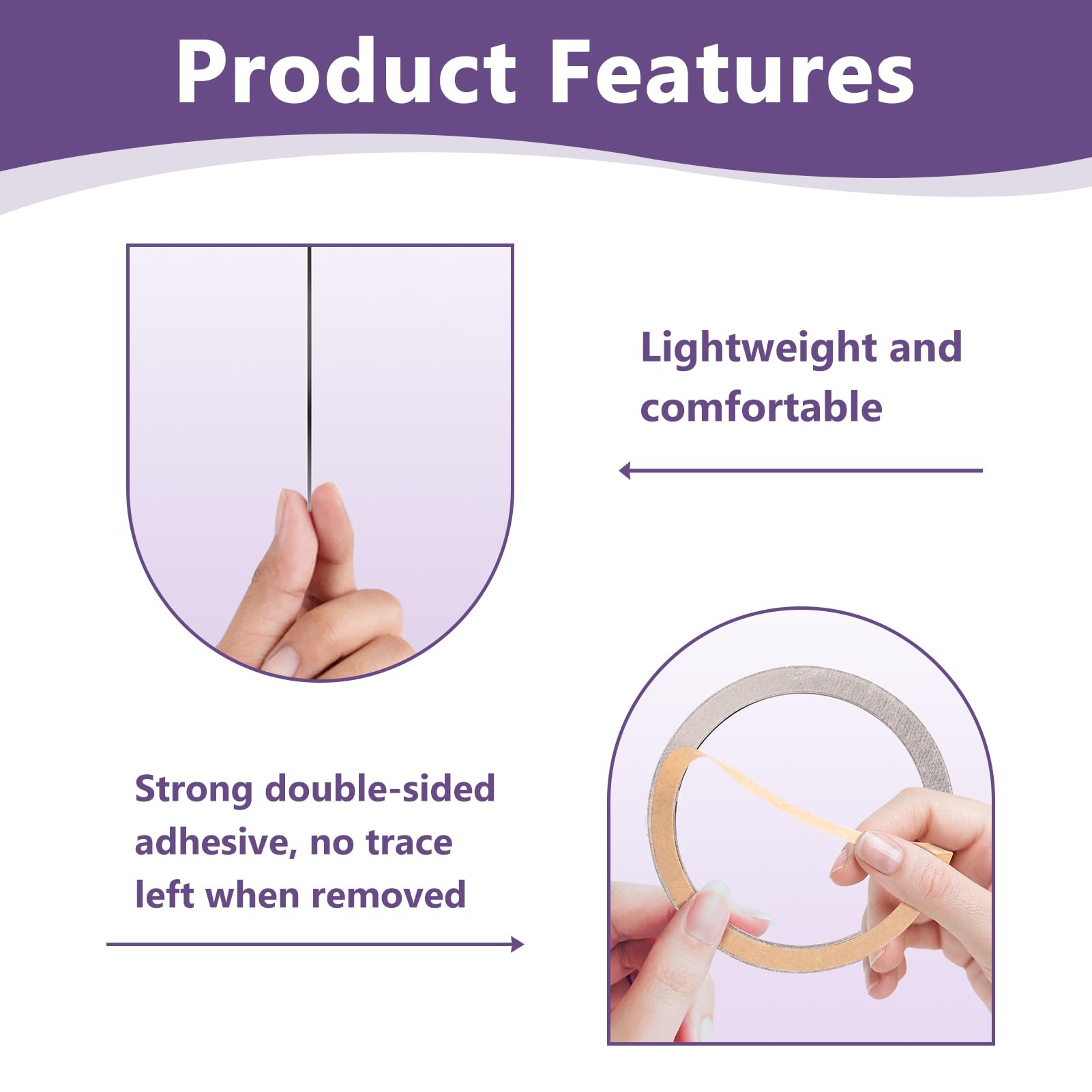 Product Features

Lightweight and comfortable

Strong double-sided adhesive, no trace left when removed